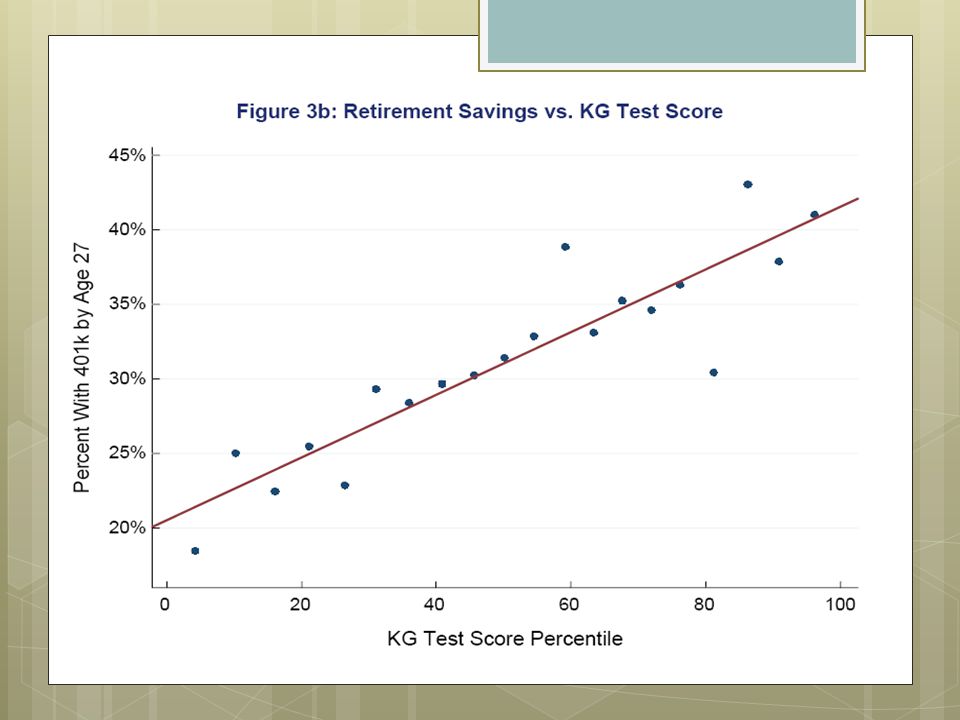 Figure 3b: Retirement Savings vs. KG Test Score

Percent With 401k by Age 27

45%
40%
35%
30%
25%
20%

0
20
40
60
80
100

KG Test Score Percentile